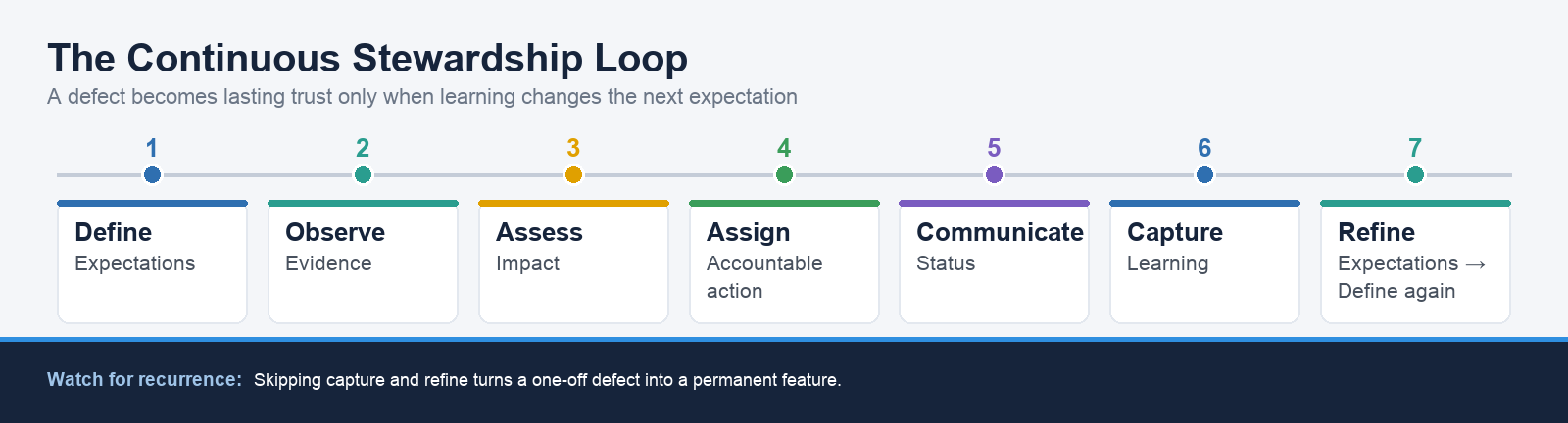 The Continuous Stewardship Loop
A defect becomes lasting trust only when learning changes the next expectation

1
Define
Expectations

2
Observe
Evidence

3
Assess
Impact

4
Assign
Accountable action

5
Communicate
Status

6
Capture
Learning

7
Refine
Expectations → Define again

Watch for recurrence: Skipping capture and refine turns a one-off defect into a permanent feature.